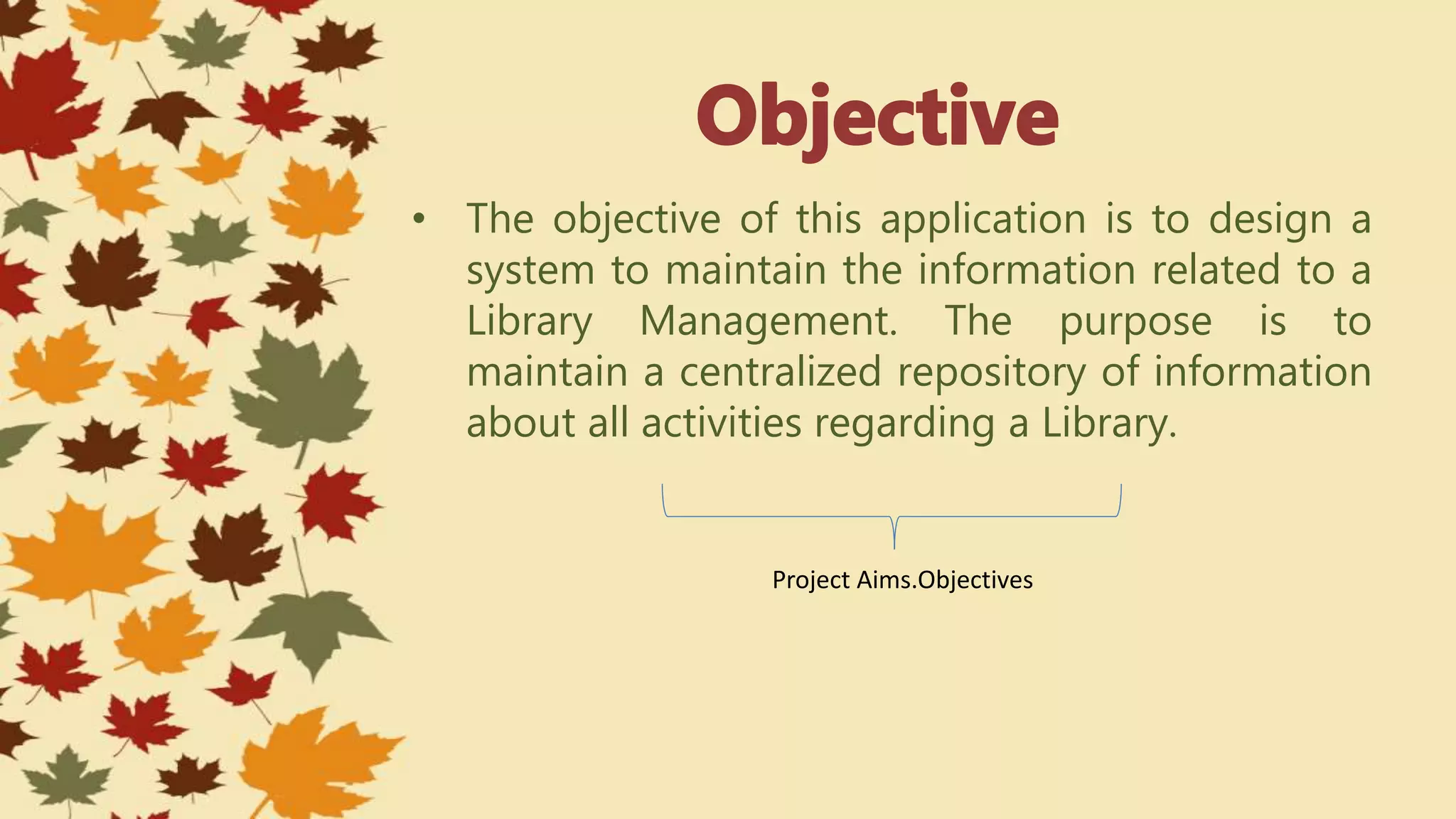 Objective

• The objective of this application is to design a system to maintain the information related to a Library Management. The purpose is to maintain a centralized repository of information about all activities regarding a Library.

Project Aims.Objectives